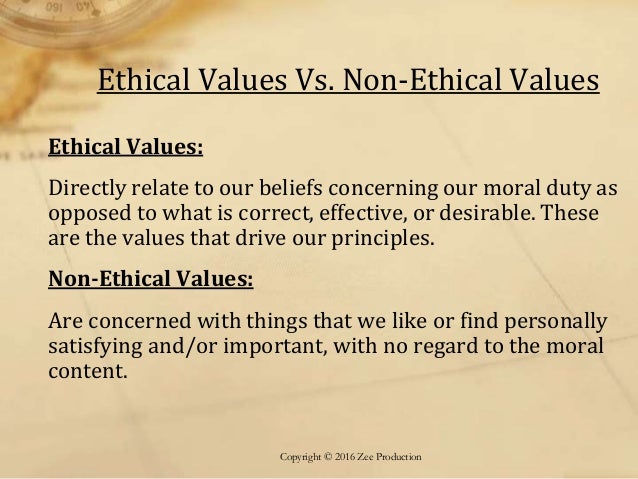 Ethical Values Vs. Non-Ethical Values

Ethical Values:

Directly relate to our beliefs concerning our moral duty as opposed to what is correct, effective, or desirable. These are the values that drive our principles.

Non-Ethical Values:

Are concerned with things that we like or find personally satisfying and/or important, with no regard to the moral content.

Copyright © 2016 Zee Production